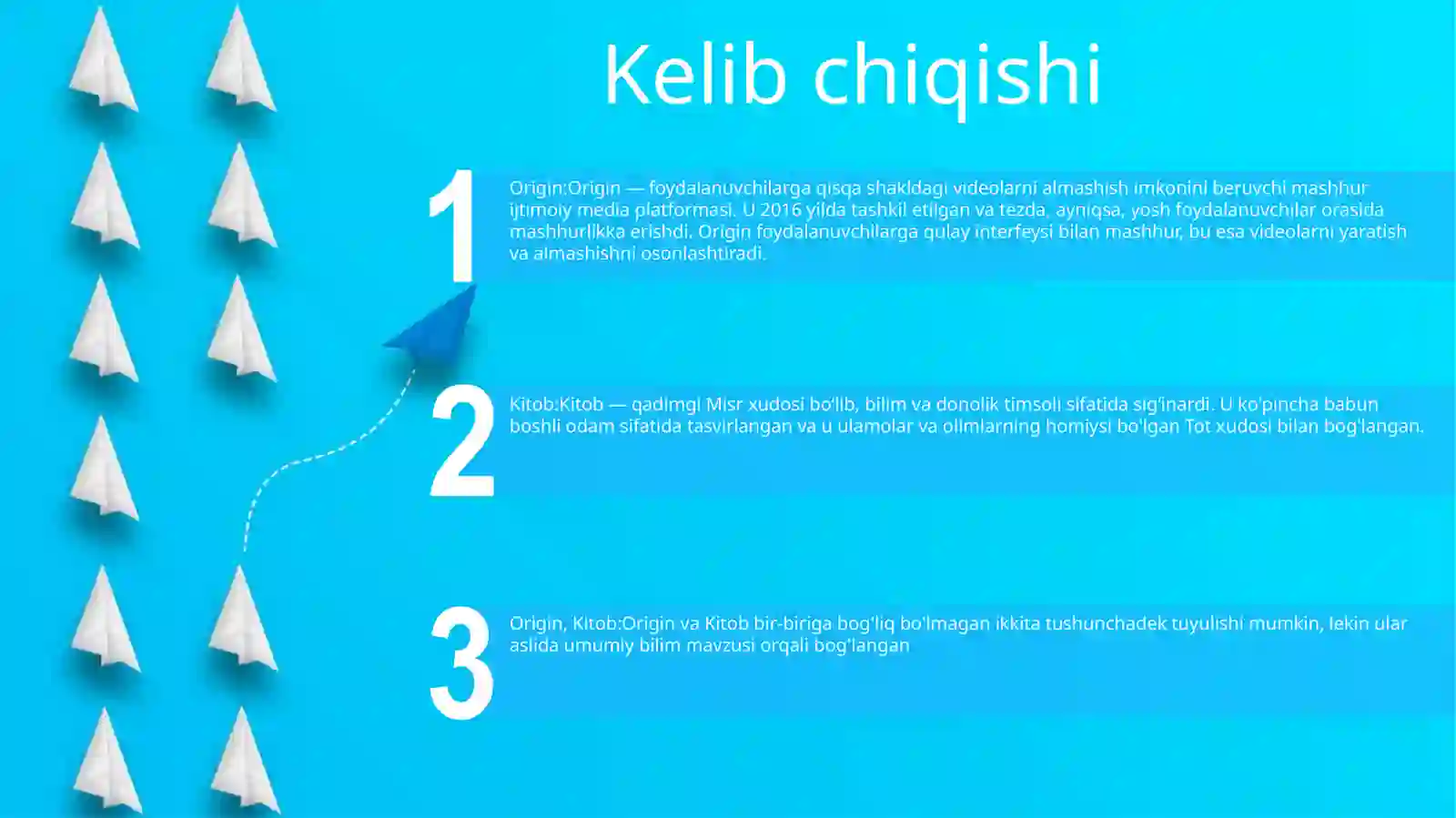 Kelib chiqishi

1

Origin:Origin — foydalanuvchilarga qisqa shakldagi videolarni almashish imkonini beruvchi mashhur ijtimoiy media platformasi. U 2016 yilda tashkil etilgan va tezda, ayniqsa, yosh foydalanuvchilar orasida mashhurlikka erishdi. Origin foydalanuvchilarga qulay interfeysi bilan mashhur, bu esa videolarni yaratish va almashishni osonlashtiradi.

2

Kitob:Kitob — qadimgi Misr xudosi bo'lib, bilim va donolik timsoli sifatida sig'inardi. U ko'pincha babun boshli odam sifatida tasvirlangan va u ulamolar va olimlarning homiysi bo'lgan Tot xudosi bilan bog'langan.

3

Origin, Kitob:Origin va Kitob bir-biriga bog'liq bo'lmagan ikkita tushunchadek tuyulishi mumkin, lekin ular aslida umumiy bilim mavzusi orqali bog'langan